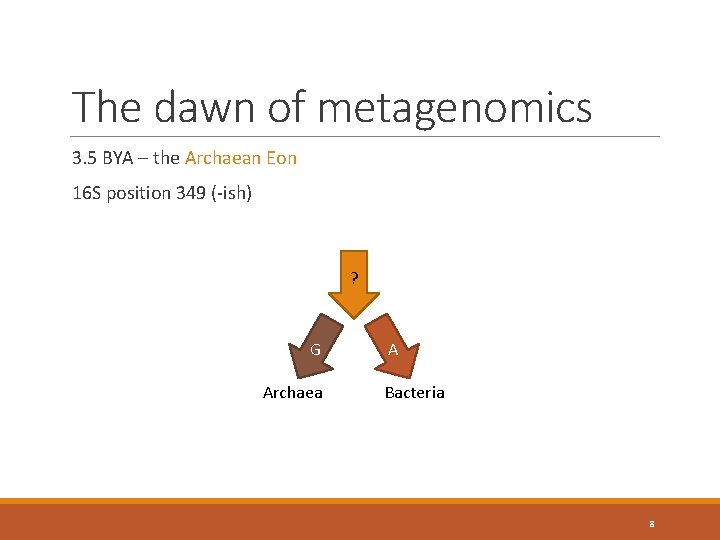 The dawn of metagenomics

3.5 BYA – the Archaean Eon

16S position 349 (-ish)

?

G

A

Archaea

Bacteria

8